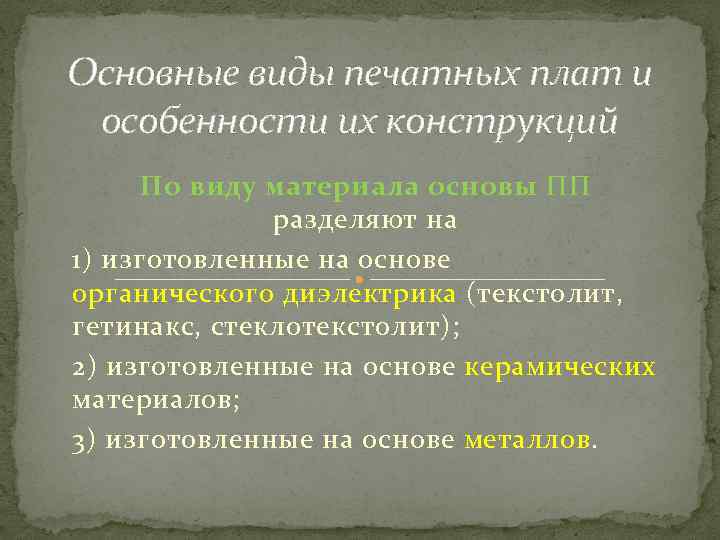 Основные виды печатных плат и особенности их конструкций

По виду материала основы ПП разделяют на

1) изготовленные на основе органического диэлектрика (текстолит, гетинакс, стеклотекстолит);

2) изготовленные на основе керамических материалов;

3) изготовленные на основе металлов.